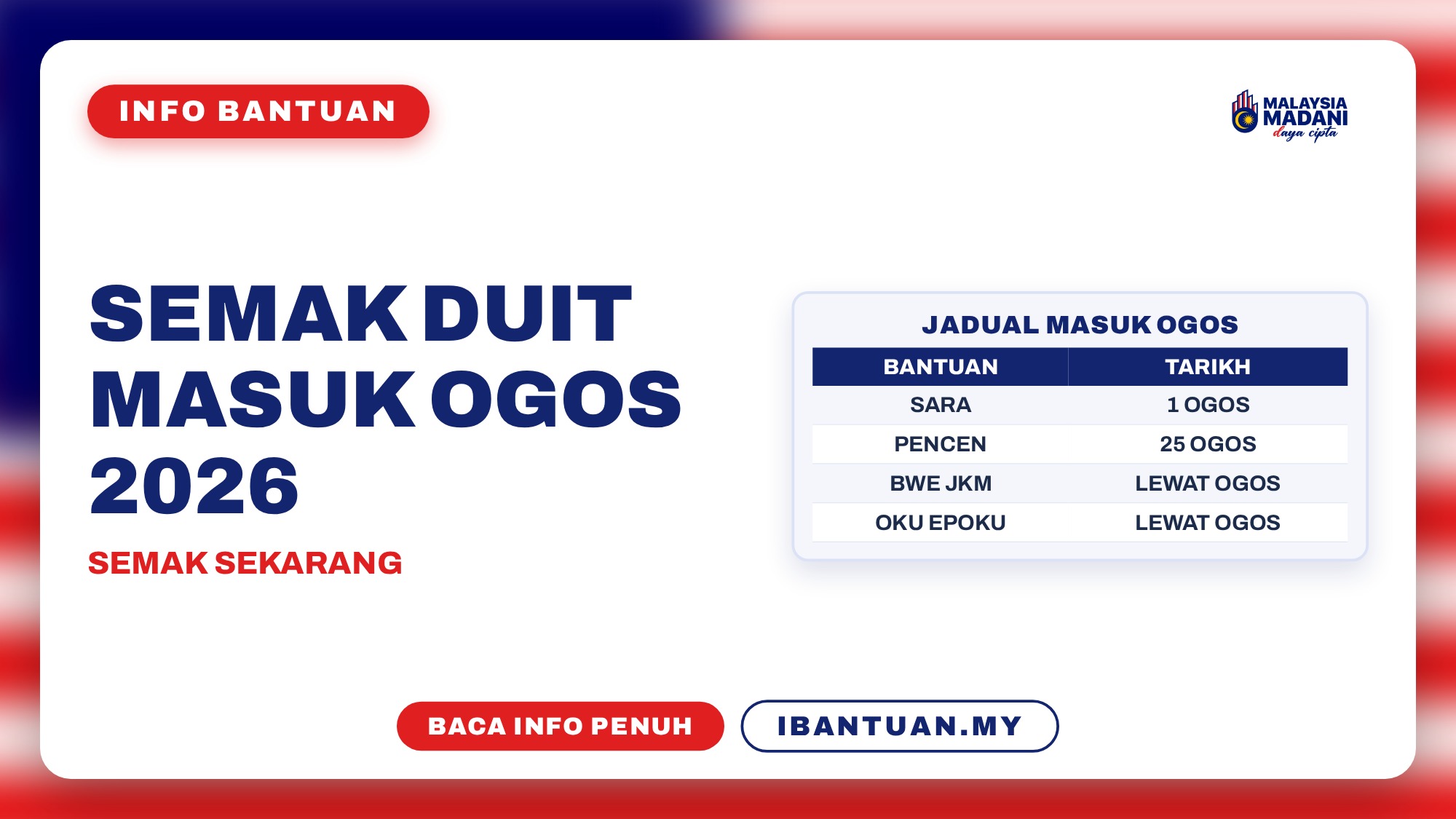 INFO BANTUAN

MALAYSIA MADANI daya cipta

SEMAK DUIT MASUK OGOS 2026

SEMAK SEKARANG

JADUAL MASUK OGOS

| BANTUAN | TARIKH |
|---|---|
| SARA | 1 OGOS |
| PENCEN | 25 OGOS |
| BWE JKM | LEWAT OGOS |
| OKU EPOKU | LEWAT OGOS |

BACA INFO PENUH

IBANTUAN.MY